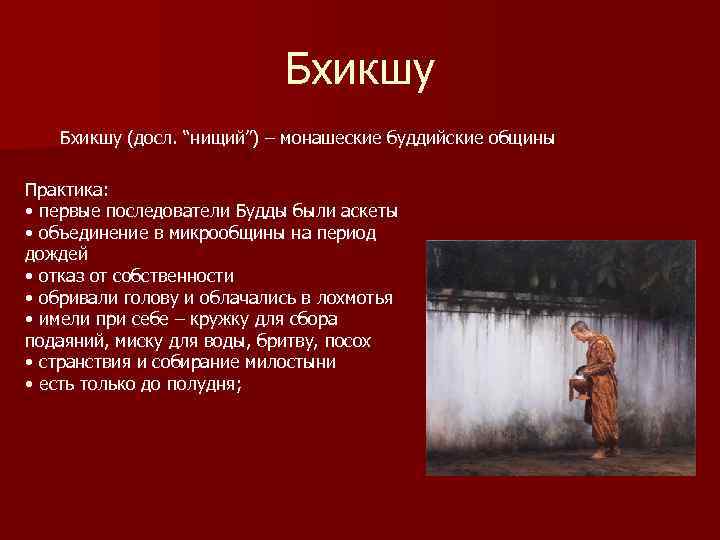 Бхикшу

Бхикшу (досл. “нищий”) – монашеские буддийские общины

Практика:
• первые последователи Будды были аскеты
• объединение в микрообщины на период дождей
• отказ от собственности
• обривали голову и облачались в лохмотья
• имели при себе – кружку для сбора подаяний, миску для воды, бритву, посох
• странствия и собирание милостыни
• есть только до полудня;